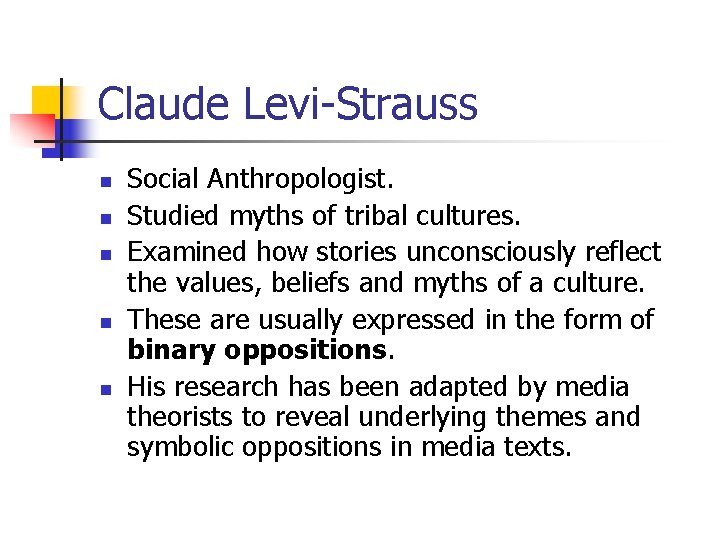 Claude Levi-Strauss

- Social Anthropologist.
- Studied myths of tribal cultures.
- Examined how stories unconsciously reflect the values, beliefs and myths of a culture.
- These are usually expressed in the form of **binary oppositions**.
- His research has been adapted by media theorists to reveal underlying themes and symbolic oppositions in media texts.